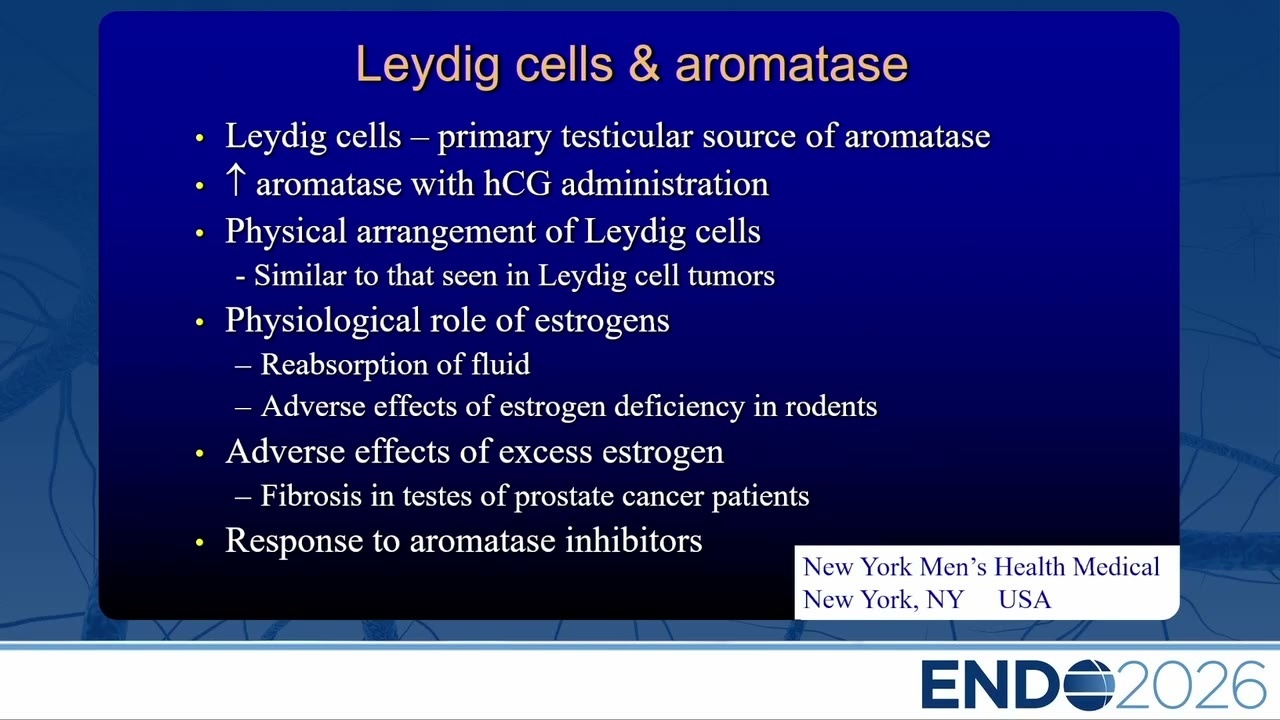 Leydig cells & aromatase

• Leydig cells – primary testicular source of aromatase
• ↑ aromatase with hCG administration
• Physical arrangement of Leydig cells
- Similar to that seen in Leydig cell tumors
• Physiological role of estrogens
– Reabsorption of fluid
– Adverse effects of estrogen deficiency in rodents
• Adverse effects of excess estrogen
– Fibrosis in testes of prostate cancer patients
• Response to aromatase inhibitors

New York Men's Health Medical
New York, NY USA

ENDO2026